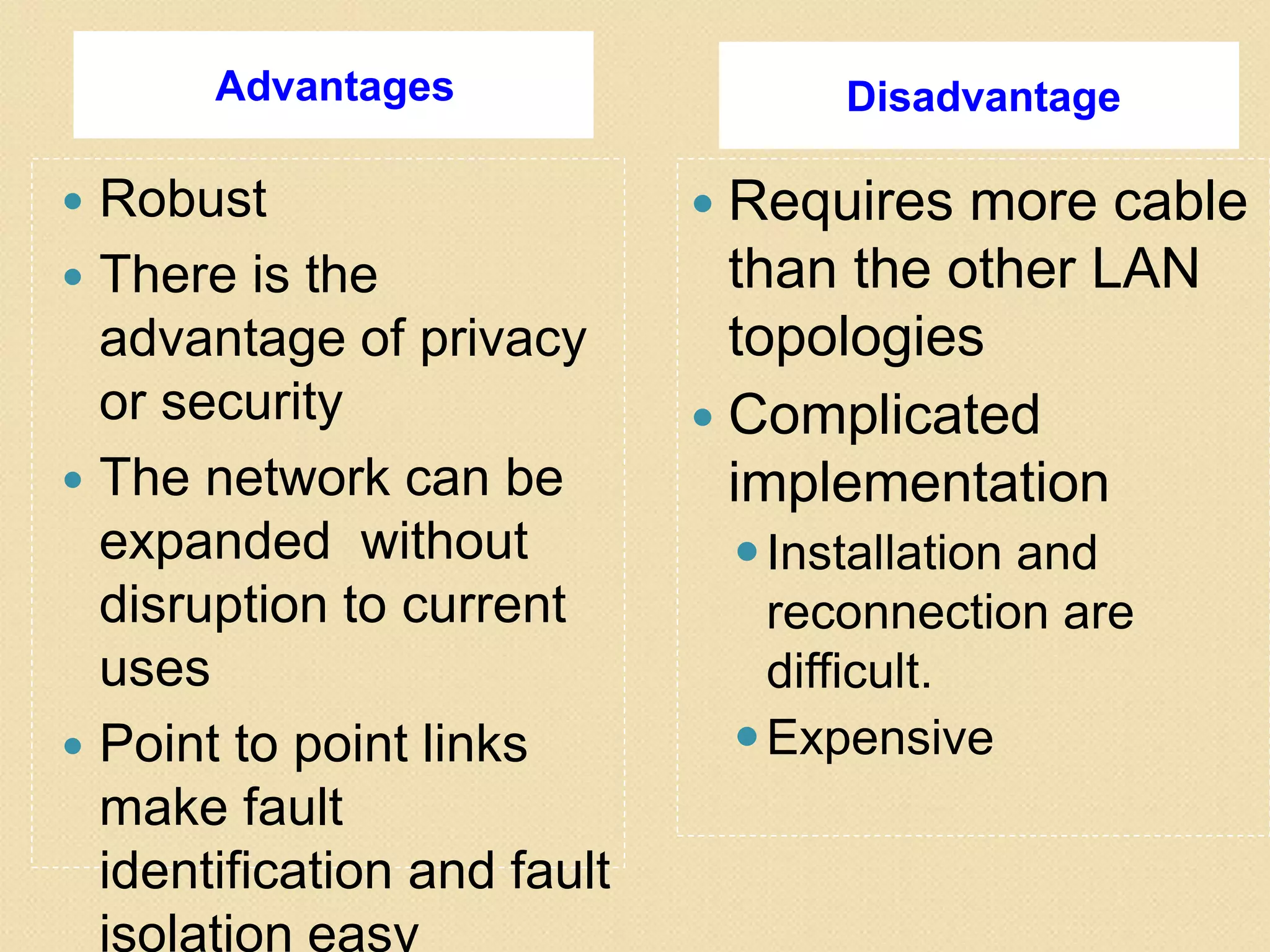 Advantages

- Robust
- There is the advantage of privacy or security
- The network can be expanded without disruption to current uses
- Point to point links make fault identification and fault isolation easy

Disadvantage

- Requires more cable than the other LAN topologies
- Complicated implementation
  - Installation and reconnection are difficult.
  - Expensive